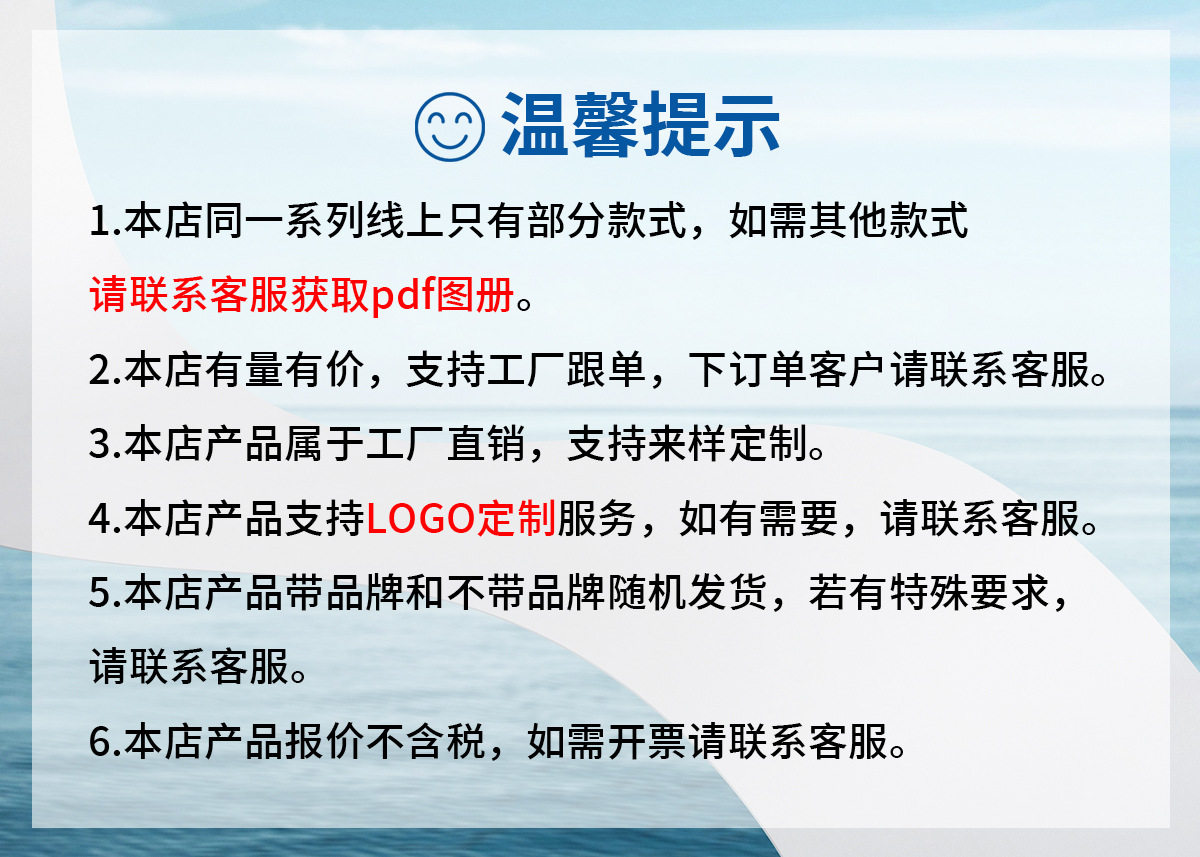 温馨提示

1.本店同一系列线上只有部分款式，如需其他款式请联系客服获取pdf图册。

2.本店有量有价，支持工厂跟单，下订单客户请联系客服。

3.本店产品属于工厂直销，支持来样定制。

4.本店产品支持LOGO定制服务，如有需要，请联系客服。

5.本店产品带品牌和不带品牌随机发货，若有特殊要求，请联系客服。

6.本店产品报价不含税，如需开票请联系客服。